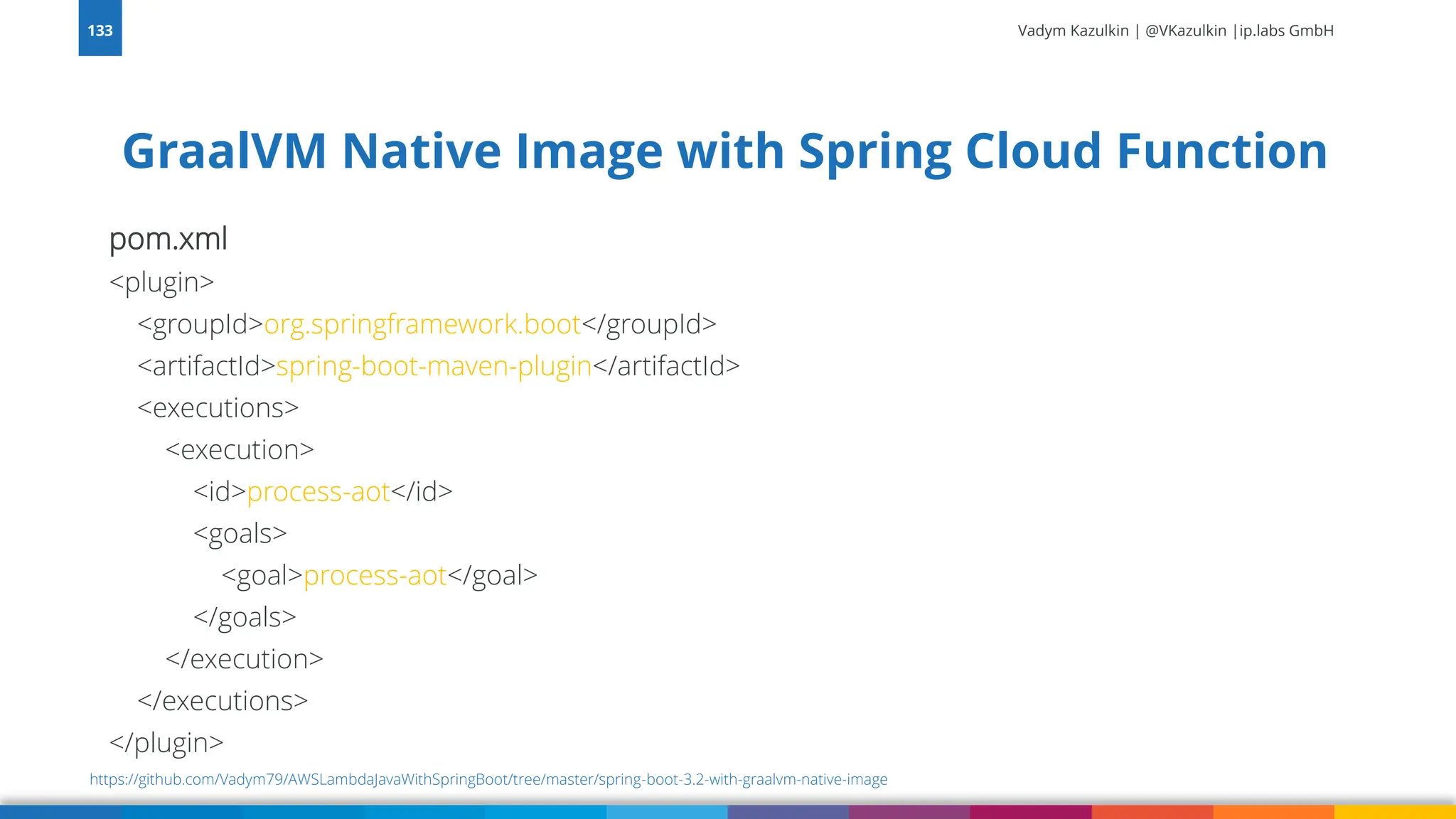 133

Vadym Kazulkin | @VKazulkin |ip.labs GmbH

GraalVM Native Image with Spring Cloud Function

pom.xml
<plugin>
<groupId>org.springframework.boot</groupId>
<artifactId>spring-boot-maven-plugin</artifactId>
<executions>
<execution>
<id>process-aot</id>
<goals>
<goal>process-aot</goal>
</goals>
</execution>
</executions>
</plugin>

https://github.com/Vadym79/AWSLambdaJavaWithSpringBoot/tree/master/spring-boot-3.2-with-graalvm-native-image